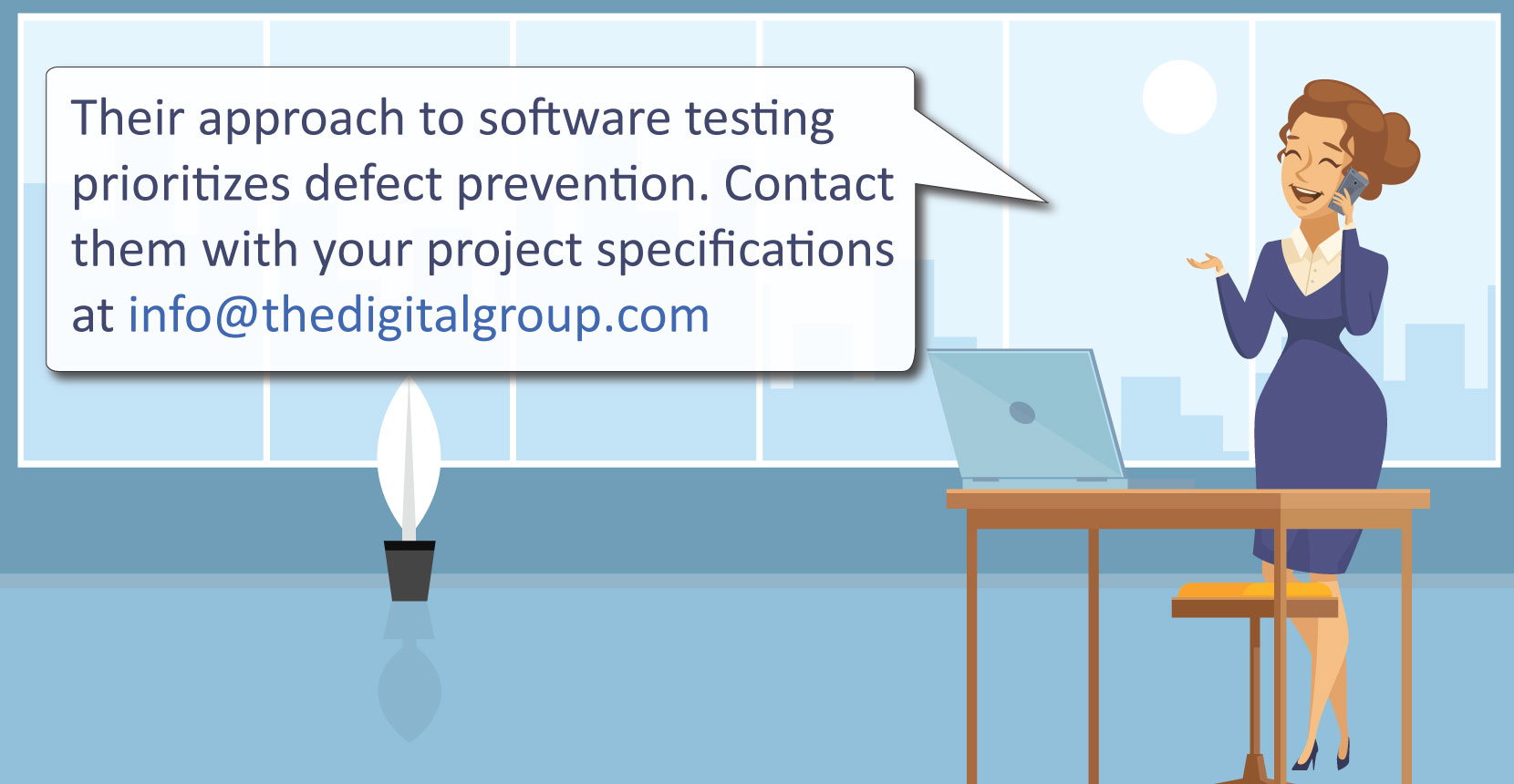 Their approach to software testing prioritizes defect prevention. Contact them with your project specifications at info@thedigitalgroup.com